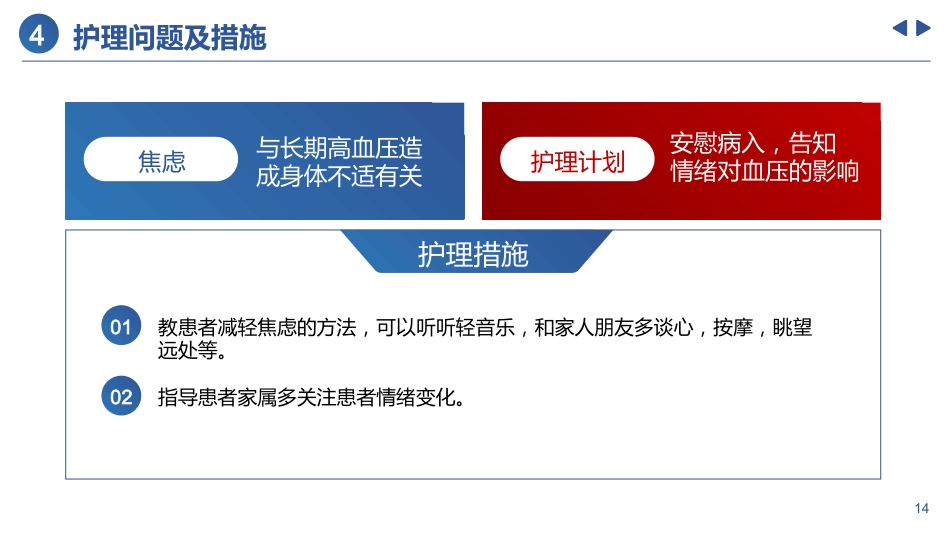 4 护理问题及措施

焦虑

与长期高血压造成身体不适有关

护理计划

安慰病入，告知情绪对血压的影响

护理措施

01 教患者减轻焦虑的方法，可以听听轻音乐，和家人朋友多谈心，按摩，眺望远处等。

02 指导患者家属多关注患者情绪变化。

14